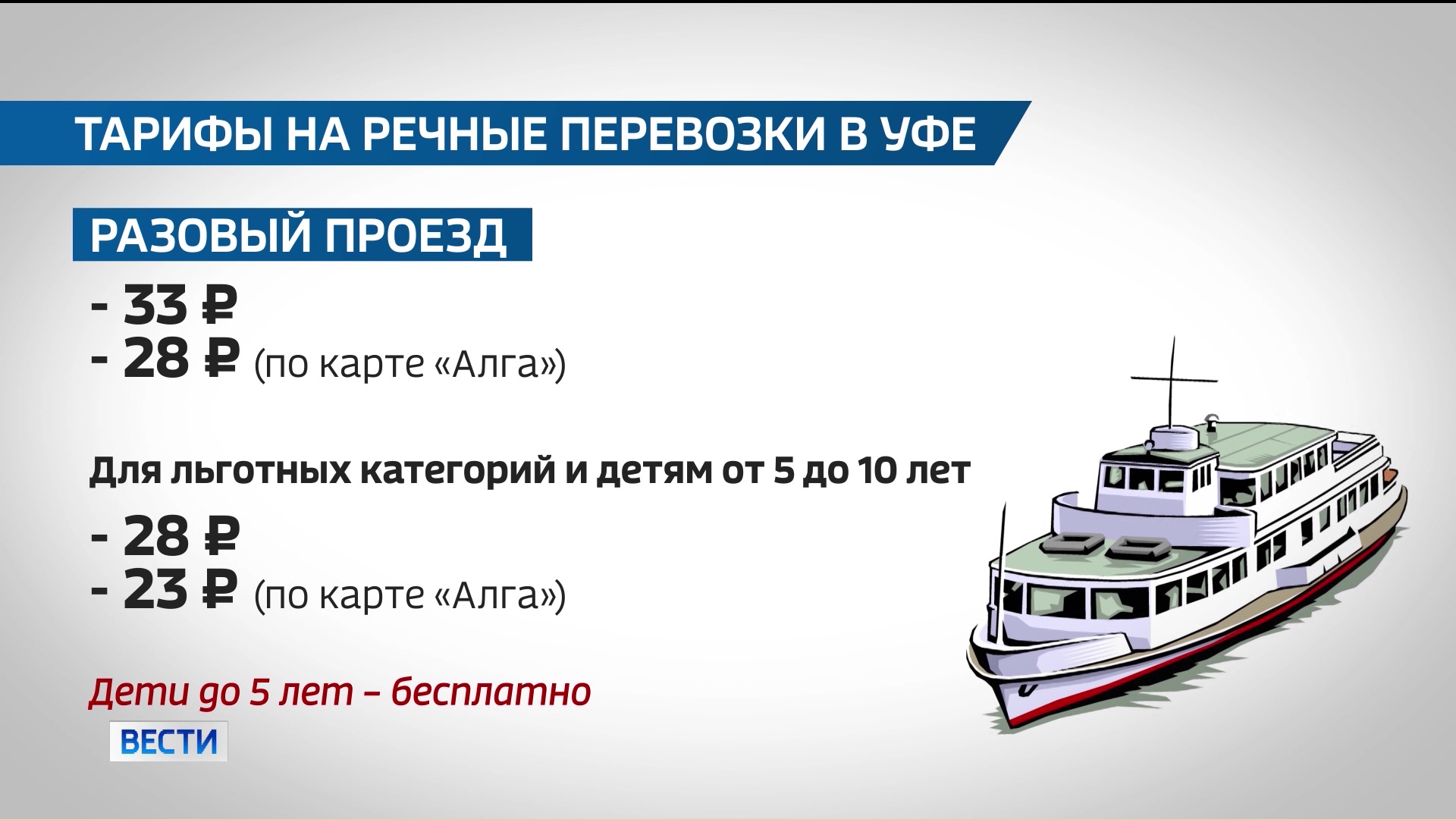 ТАРИФЫ НА РЕЧНЫЕ ПЕРЕВОЗКИ В УФЕ

РАЗОВЫЙ ПРОЕЗД

- 33 ₽
- 28 ₽ (по карте «Алга»)

Для льготных категорий и детям от 5 до 10 лет

- 28 ₽
- 23 ₽ (по карте «Алга»)

Дети до 5 лет – бесплатно

ВЕСТИ